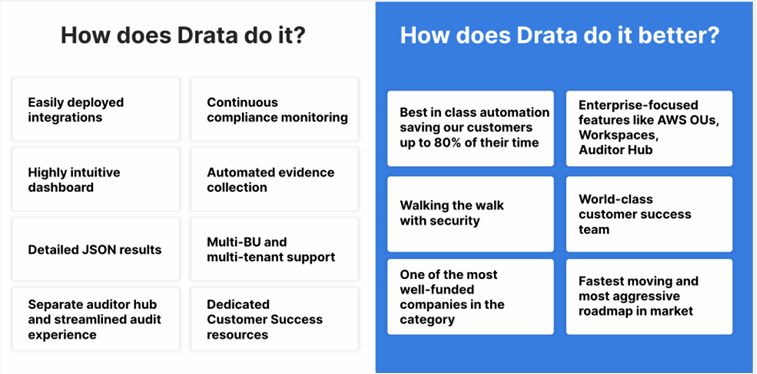 How does Drata do it?

Easily deployed integrations

Continuous compliance monitoring

Highly intuitive dashboard

Automated evidence collection

Detailed JSON results

Multi-BU and multi-tenant support

Separate auditor hub and streamlined audit experience

Dedicated Customer Success resources

How does Drata do it better?

Best in class automation saving our customers up to 80% of their time

Enterprise-focused features like AWS OUs, Workspaces, Auditor Hub

Walking the walk with security

World-class customer success team

One of the most well-funded companies in the category

Fastest moving and most aggressive roadmap in market